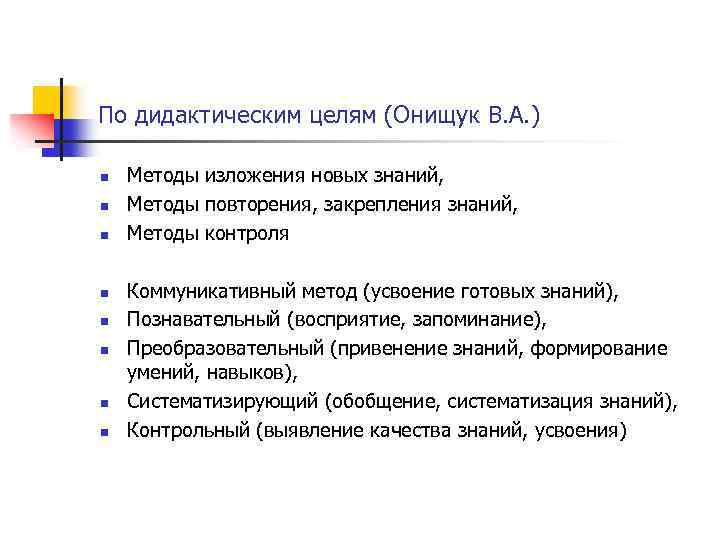 По дидактическим целям (Онищук В.А.)

- Методы изложения новых знаний,
- Методы повторения, закрепления знаний,
- Методы контроля

- Коммуникативный метод (усвоение готовых знаний),
- Познавательный (восприятие, запоминание),
- Преобразовательный (привенение знаний, формирование умений, навыков),
- Систематизирующий (обобщение, систематизация знаний),
- Контрольный (выявление качества знаний, усвоения)